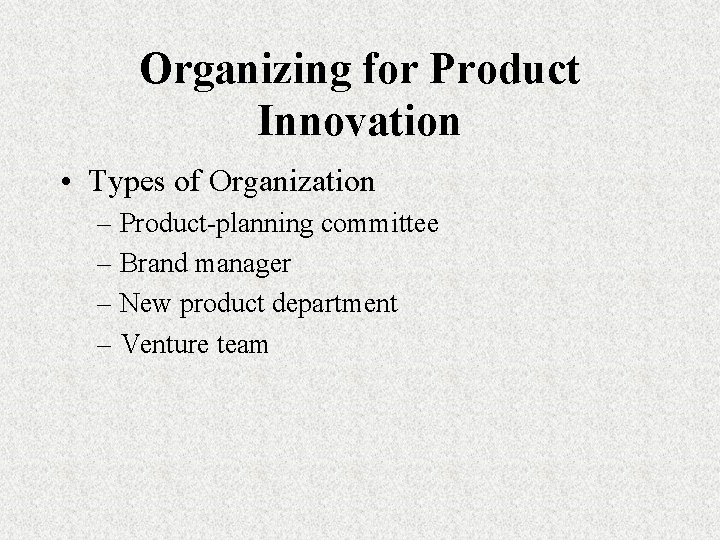 Organizing for Product Innovation

• Types of Organization
– Product-planning committee
– Brand manager
– New product department
– Venture team